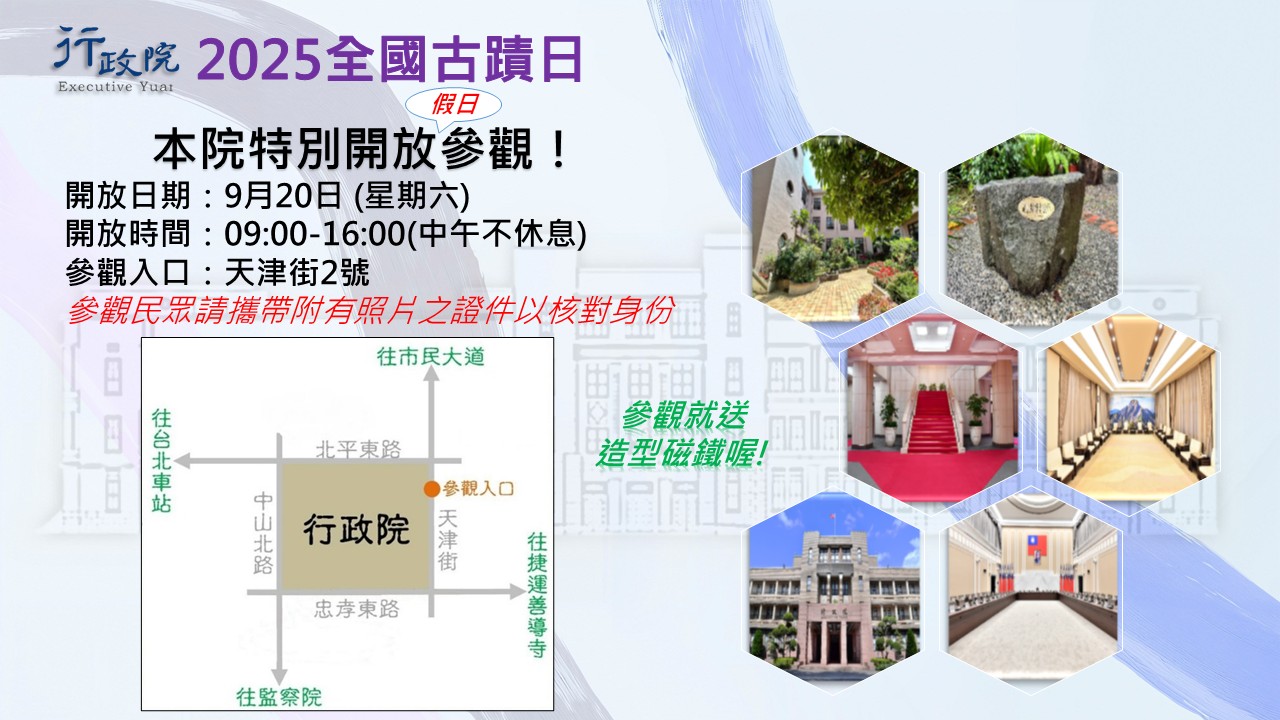 行政院
Executive Yuan
2025全國古蹟日

假日
本院特別開放參觀！
開放日期：9月20日 (星期六)
開放時間：09:00-16:00(中午不休息)
參觀入口：天津街2號
參觀民眾請攜帶附有照片之證件以核對身份

往市民大道
往台北車站
北平東路
參觀入口
中山北路
行政院
天津街
往捷運善導寺
忠孝東路
往監察院

參觀就送
造型磁鐵喔!